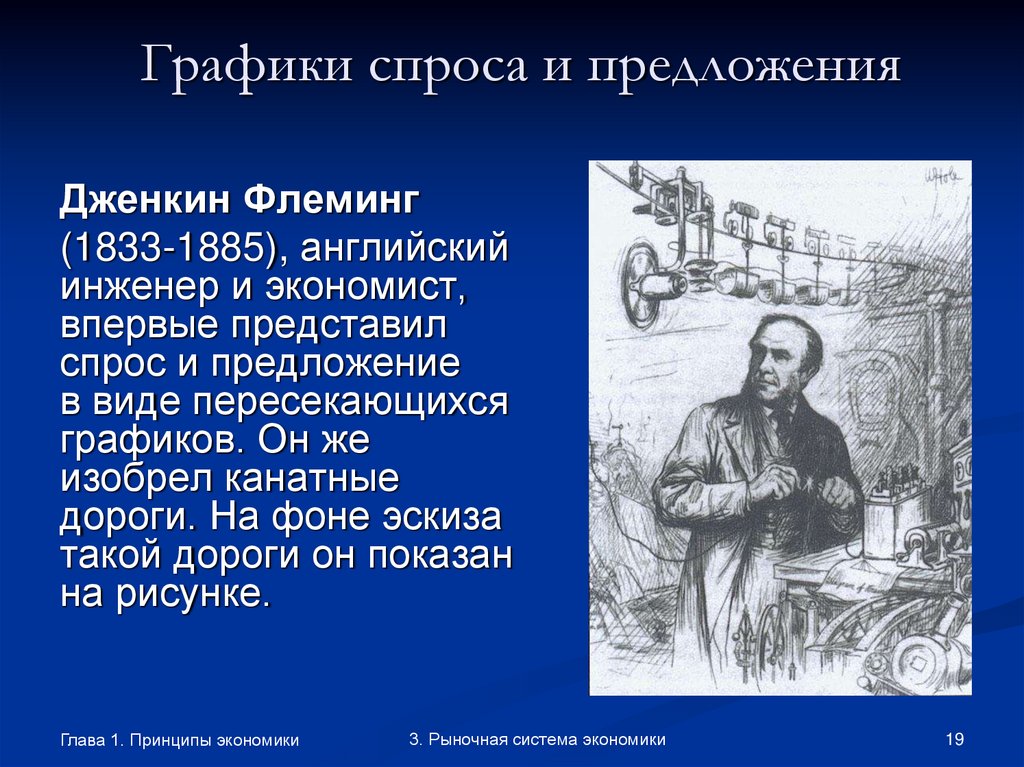 Графики спроса и предложения

Дженкин Флеминг

(1833-1885), английский инженер и экономист, впервые представил спрос и предложение в виде пересекающихся графиков. Он же изобрел канатные дороги. На фоне эскиза такой дороги он показан на рисунке.

Глава 1. Принципы экономики

3. Рыночная система экономики

19